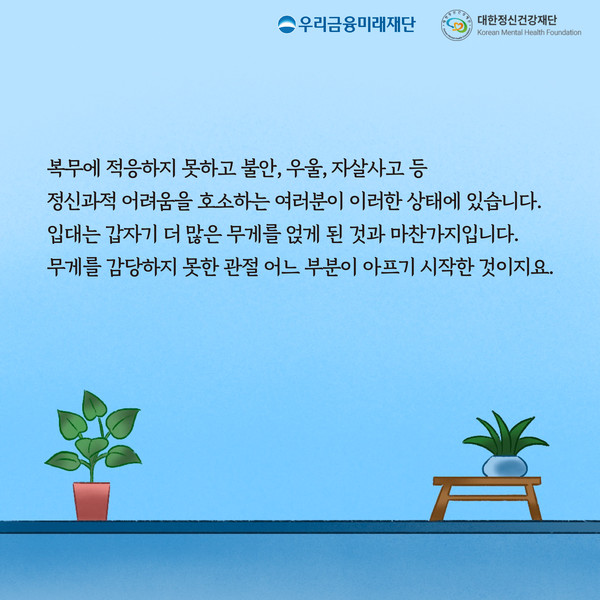 우리금융미래재단

대한정신건강재단
Korean Mental Health Foundation

복무에 적응하지 못하고 불안, 우울, 자살사고 등
정신과적 어려움을 호소하는 여러분이 이러한 상태에 있습니다.
입대는 갑자기 더 많은 무게를 얹게 된 것과 마찬가지입니다.
무게를 감당하지 못한 관절 어느 부분이 아프기 시작한 것이지요.